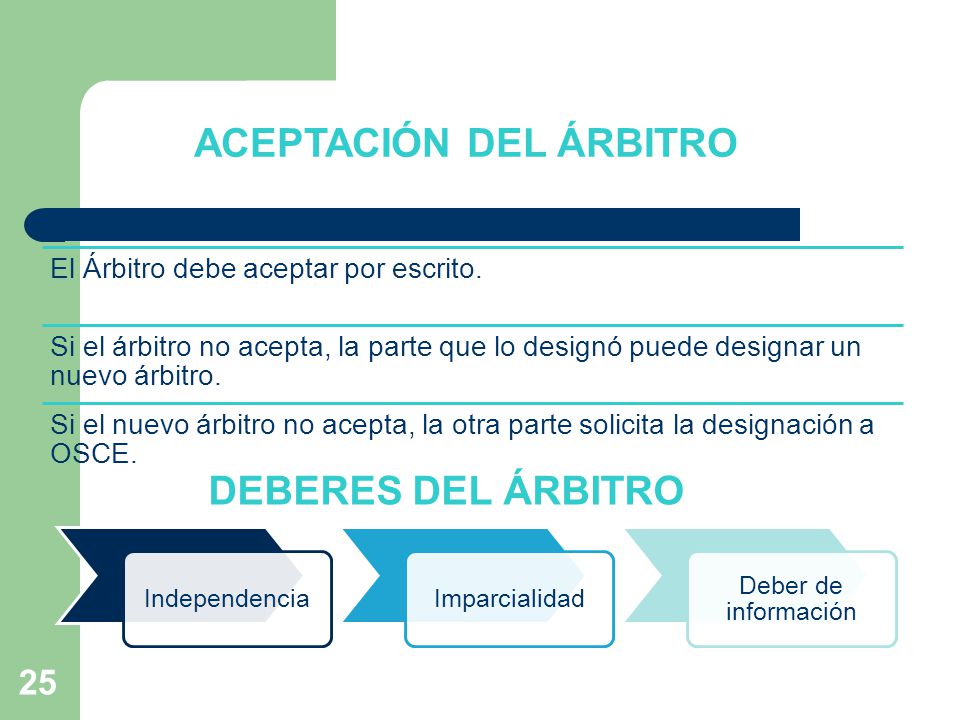 ACEPTACIÓN DEL ÁRBITRO

El Árbitro debe aceptar por escrito.

Si el árbitro no acepta, la parte que lo designó puede designar un nuevo árbitro.

Si el nuevo árbitro no acepta, la otra parte solicita la designación a OSCE.

DEBERES DEL ÁRBITRO

Independencia

Imparcialidad

Deber de información

25